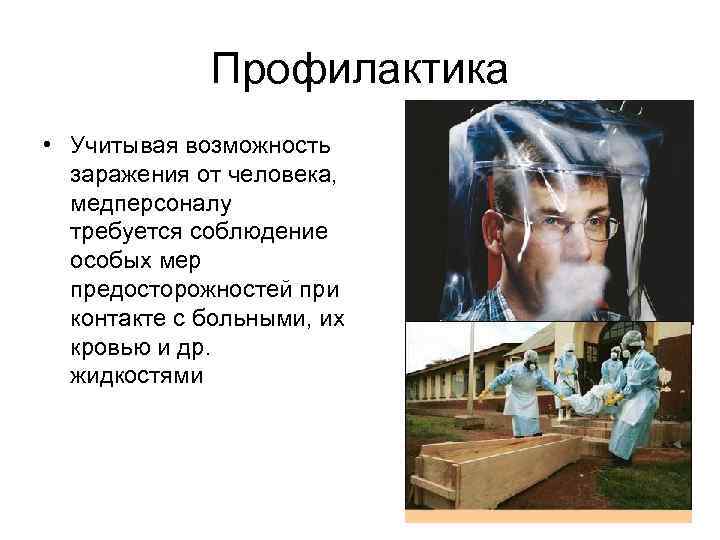 Профилактика

• Учитывая возможность заражения от человека, медперсоналу требуется соблюдение особых мер предосторожностей при контакте с больными, их кровью и др. жидкостями